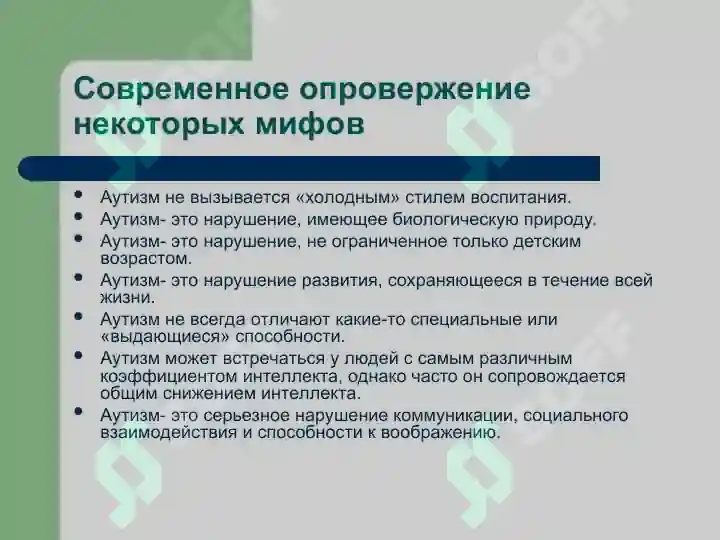 Современное опровержение некоторых мифов

- Аутизм не вызывается «холодным» стилем воспитания.
- Аутизм- это нарушение, имеющее биологическую природу.
- Аутизм- это нарушение, не ограниченное только детским возрастом.
- Аутизм- это нарушение развития, сохраняющееся в течение всей жизни.
- Аутизм не всегда отличают какие-то специальные или «выдающиеся» способности.
- Аутизм может встречаться у людей с самым различным коэффициентом интеллекта, однако часто он сопровождается общим снижением интеллекта.
- Аутизм- это серьезное нарушение коммуникации, социального взаимодействия и способности к воображению.